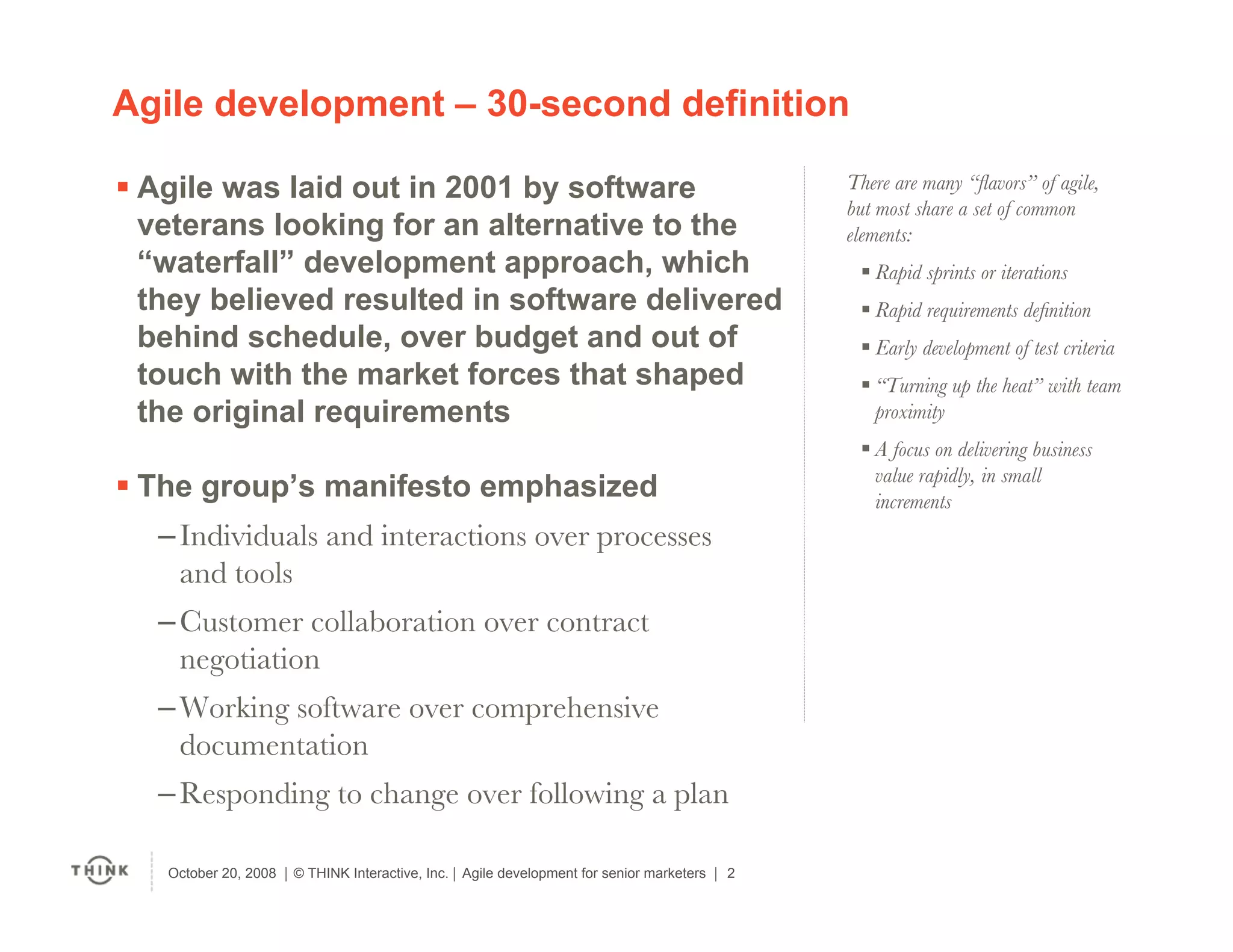 Agile development – 30-second definition

▪ Agile was laid out in 2001 by software veterans looking for an alternative to the “waterfall” development approach, which they believed resulted in software delivered behind schedule, over budget and out of touch with the market forces that shaped the original requirements

▪ The group’s manifesto emphasized

– Individuals and interactions over processes and tools

– Customer collaboration over contract negotiation

– Working software over comprehensive documentation

– Responding to change over following a plan

There are many “flavors” of agile, but most share a set of common elements:

▪ Rapid sprints or iterations

▪ Rapid requirements definition

▪ Early development of test criteria

▪ “Turning up the heat” with team proximity

▪ A focus on delivering business value rapidly, in small increments

THINK

October 20, 2008 | © THINK Interactive, Inc. | Agile development for senior marketers | 2